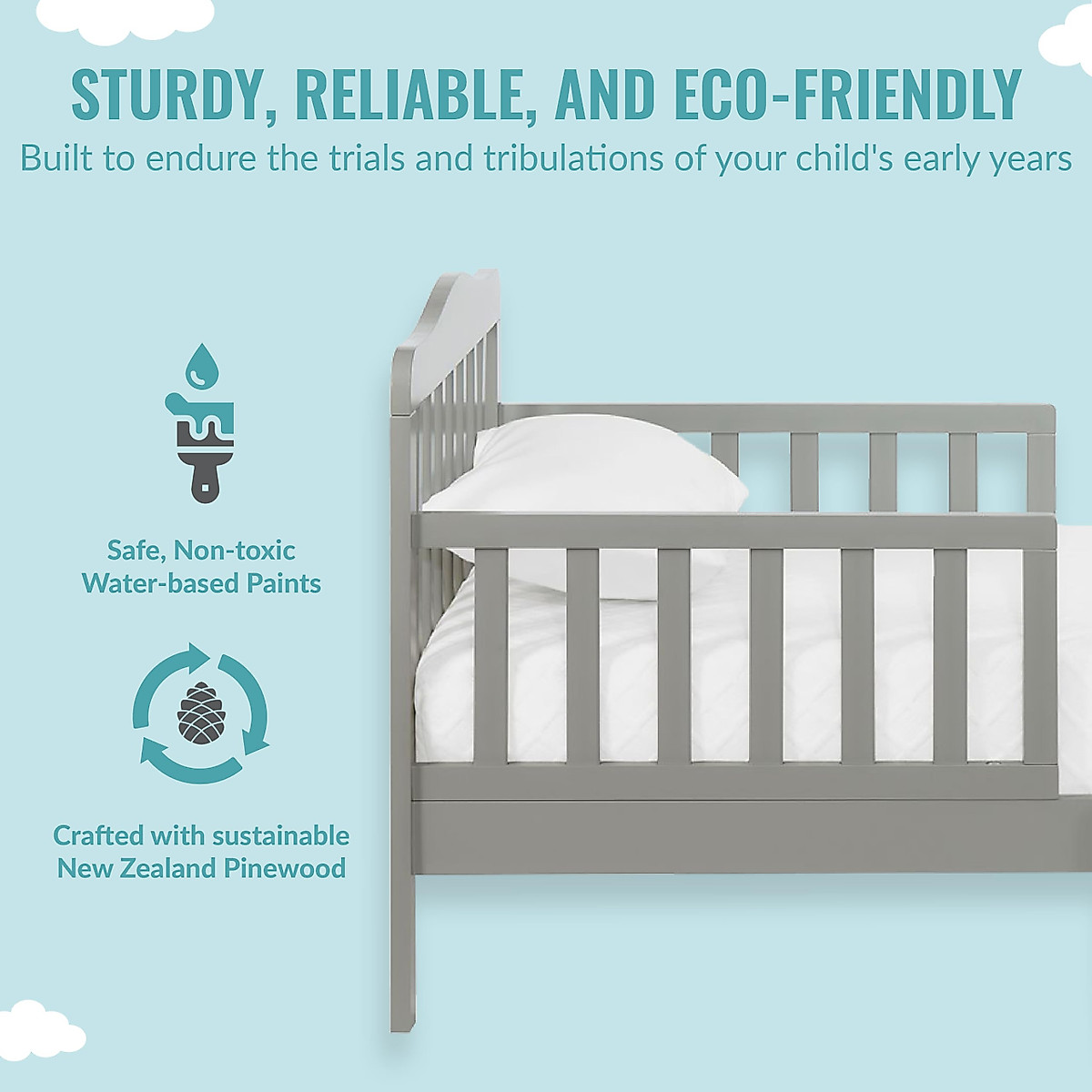 STURDY, RELIABLE, AND ECO-FRIENDLY
Built to endure the trials and tribulations of your child's early years

Safe, Non-toxic Water-based Paints

Crafted with sustainable New Zealand Pinewood